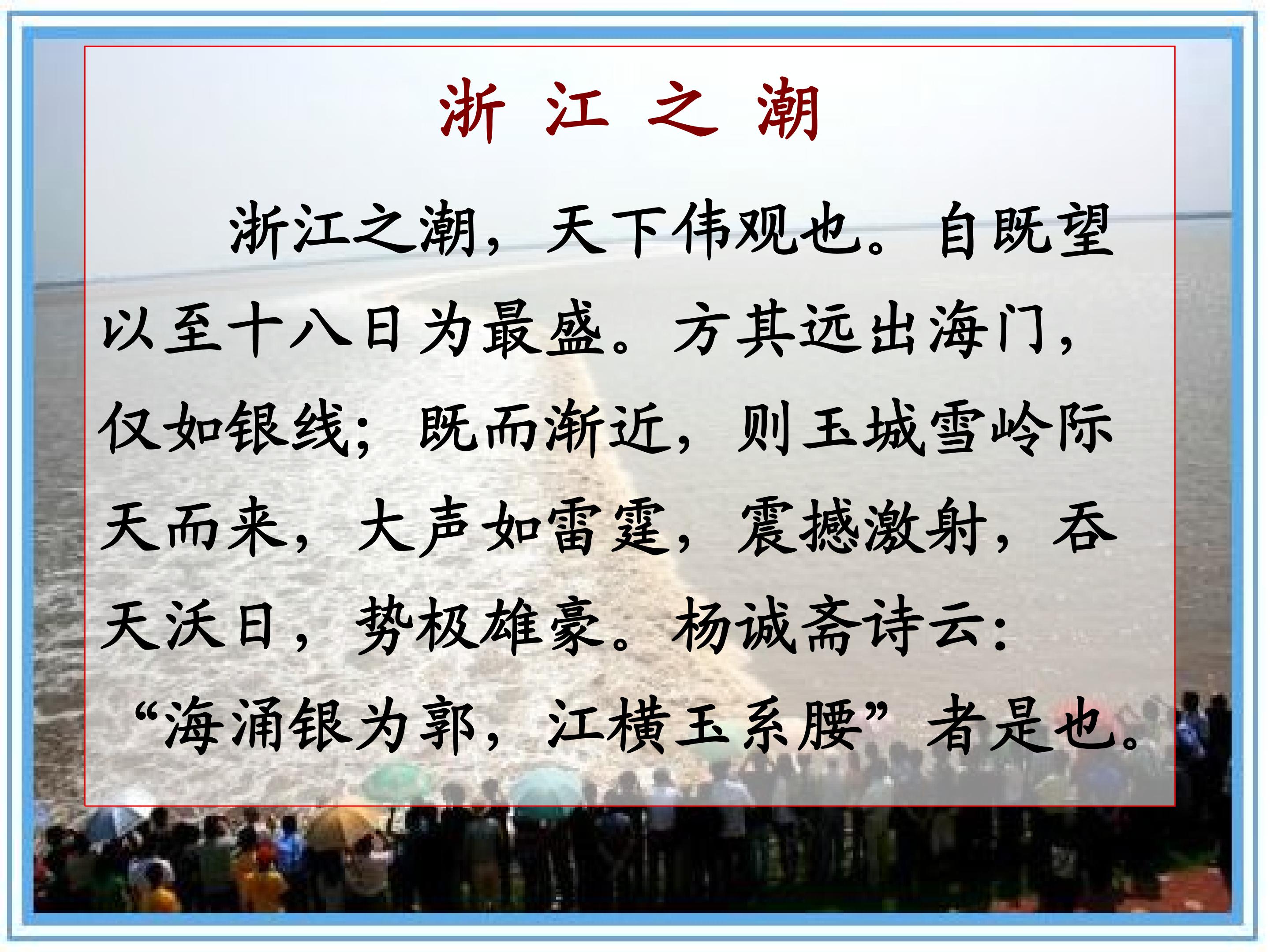 浙 江 之 潮

浙江之潮，天下伟观也。自既望以至十八日为最盛。方其远出海门，仅如银线；既而渐近，则玉城雪岭际天而来，大声如雷霆，震撼激射，吞天沃日，势极雄豪。杨诚斋诗云：“海涌银为郭，江横玉系腰”者是也。